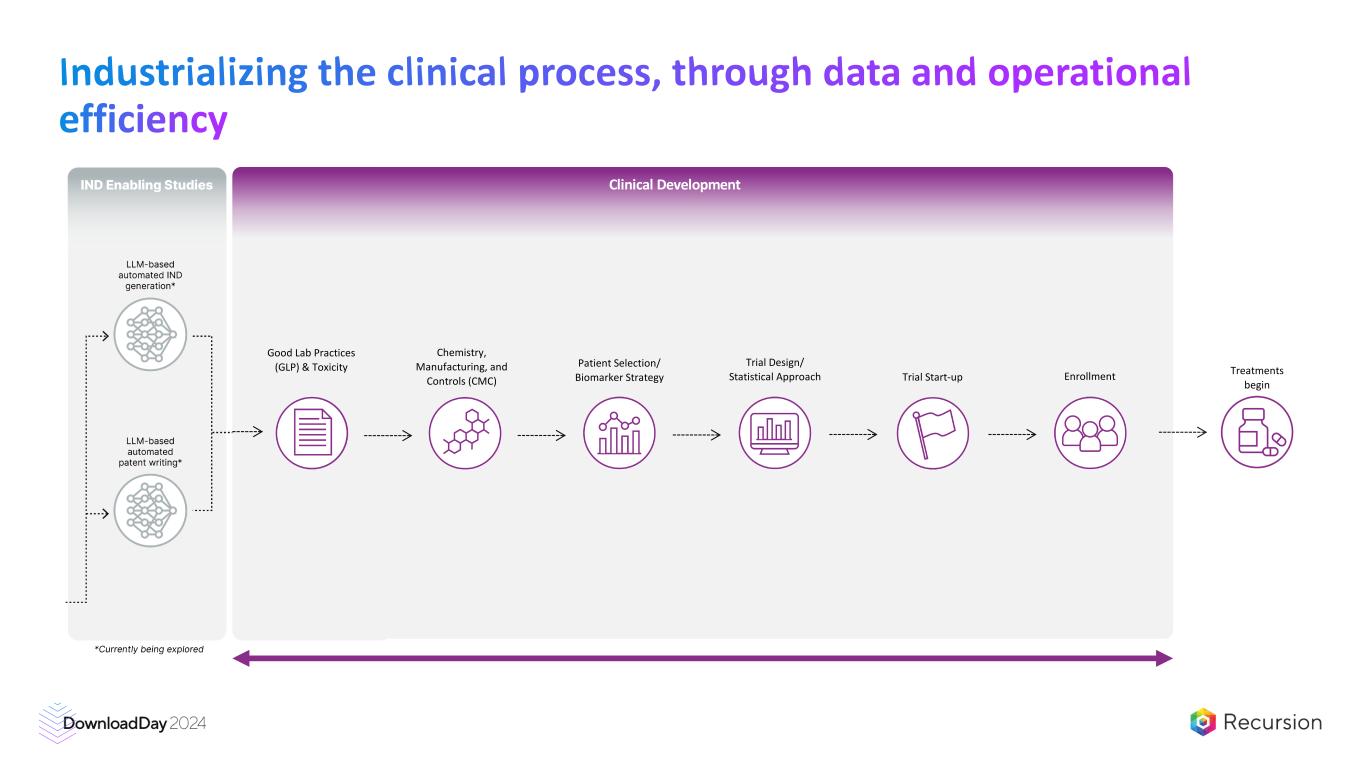 Industrializing the clinical process, through data and operational efficiency

IND Enabling Studies

Clinical Development

LLM-based automated IND generation*

LLM-based automated patent writing*

Good Lab Practices (GLP) & Toxicity

Chemistry, Manufacturing, and Controls (CMC)

Patient Selection/ Biomarker Strategy

Trial Design/ Statistical Approach

Trial Start-up

Enrollment

Treatments begin

*Currently being explored

DownloadDay 2024

Recursion